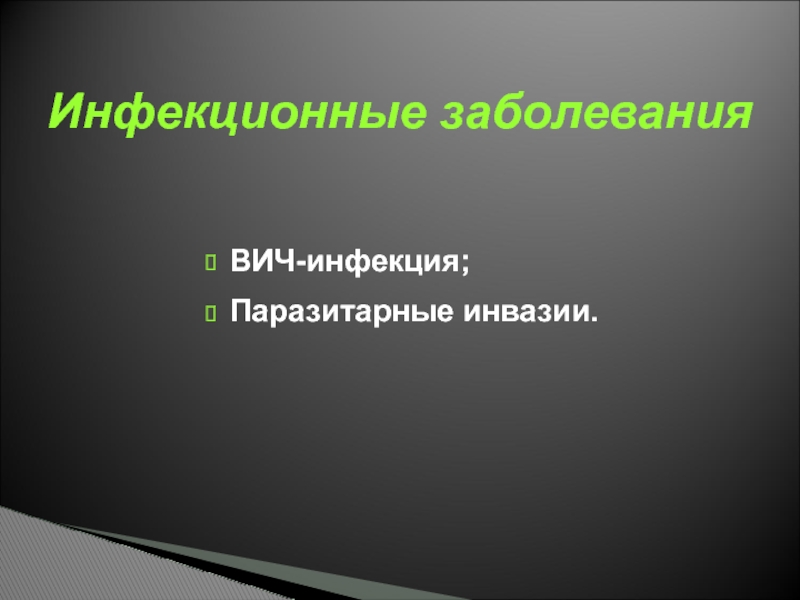 Инфекционные заболевания

ВИЧ-инфекция;

Паразитарные инвазии.